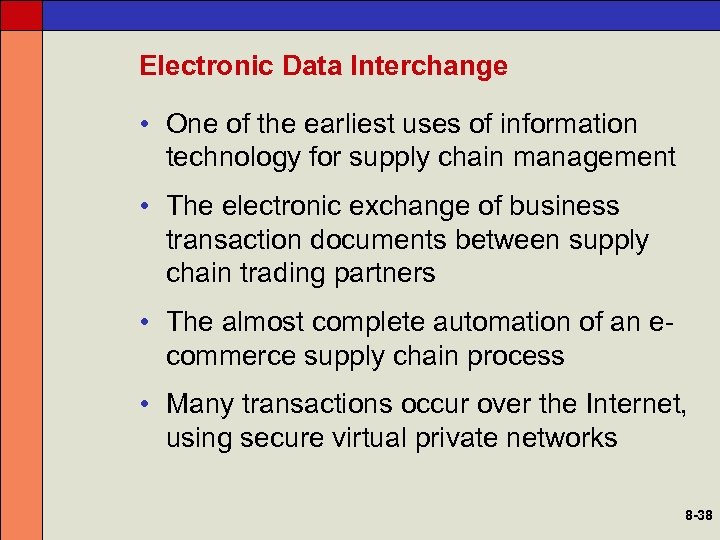 Electronic Data Interchange

• One of the earliest uses of information technology for supply chain management

• The electronic exchange of business transaction documents between supply chain trading partners

• The almost complete automation of an e-commerce supply chain process

• Many transactions occur over the Internet, using secure virtual private networks

8-38